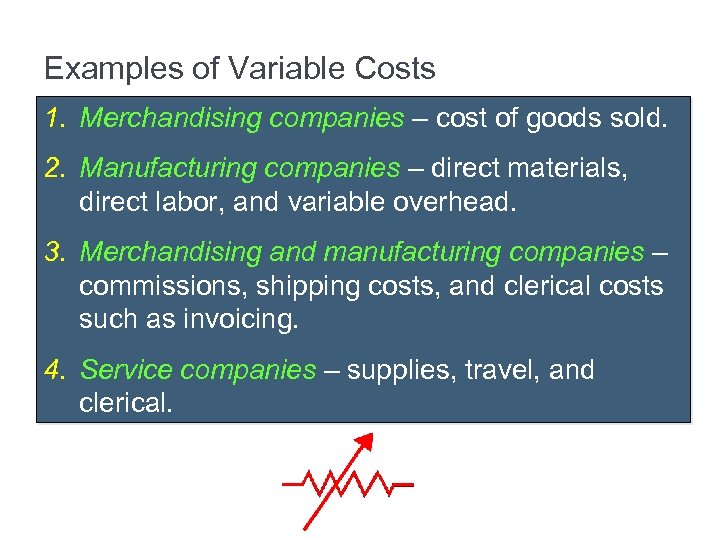 Examples of Variable Costs

1. Merchandising companies – cost of goods sold.

2. Manufacturing companies – direct materials, direct labor, and variable overhead.

3. Merchandising and manufacturing companies – commissions, shipping costs, and clerical costs such as invoicing.

4. Service companies – supplies, travel, and clerical.